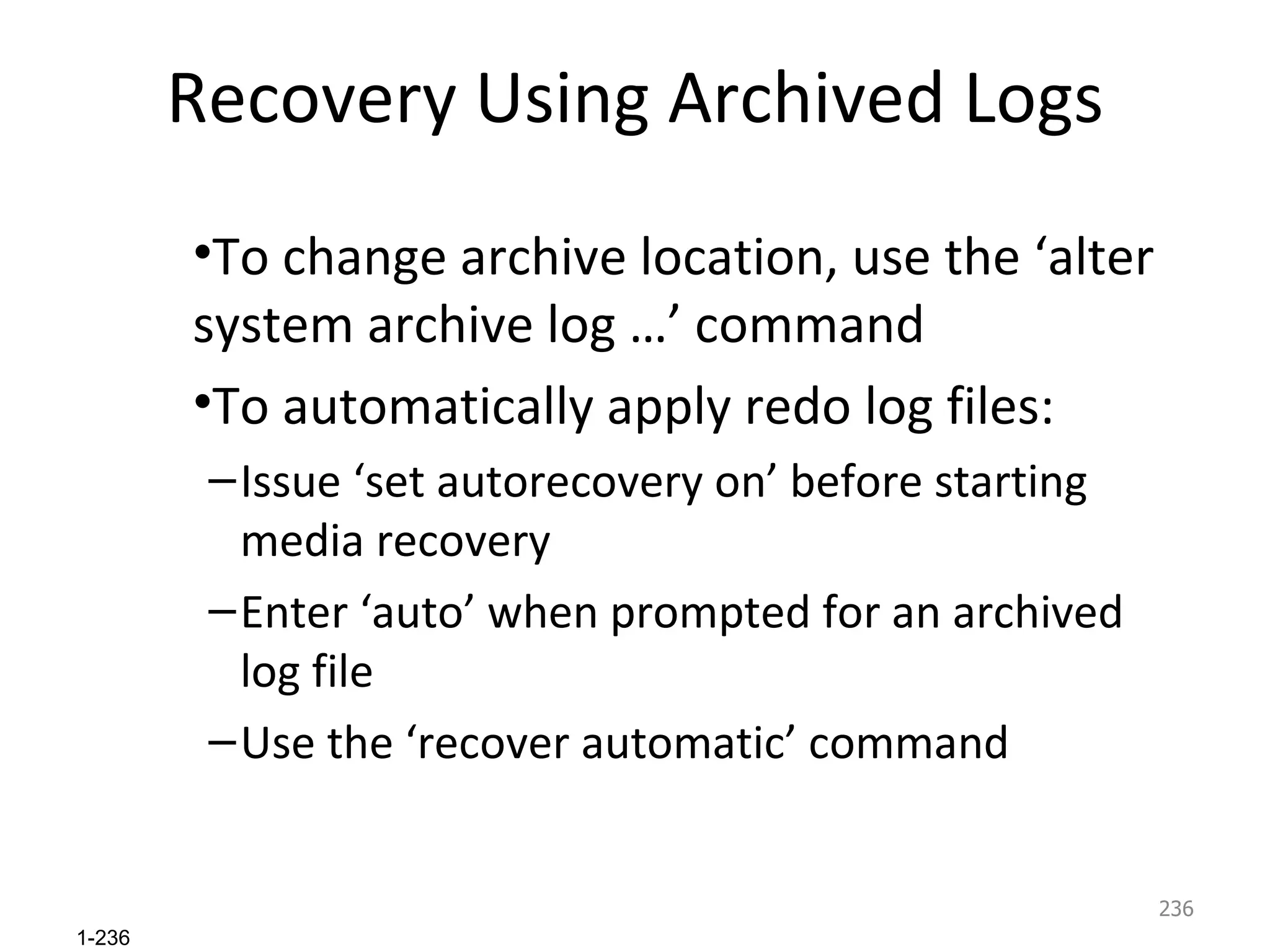 Recovery Using Archived Logs

•To change archive location, use the ‘alter system archive log …’ command

•To automatically apply redo log files:

–Issue ‘set autorecovery on’ before starting media recovery

–Enter ‘auto’ when prompted for an archived log file

–Use the ‘recover automatic’ command

236

1-236